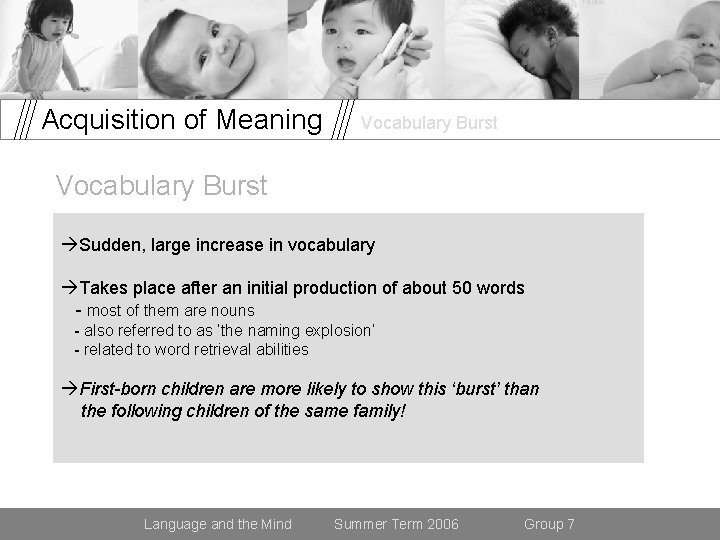 Acquisition of Meaning

Vocabulary Burst

Vocabulary Burst

→Sudden, large increase in vocabulary

→Takes place after an initial production of about 50 words
- most of them are nouns
- also referred to as 'the naming explosion'
- related to word retrieval abilities

→First-born children are more likely to show this 'burst' than the following children of the same family!

Language and the Mind    Summer Term 2006    Group 7